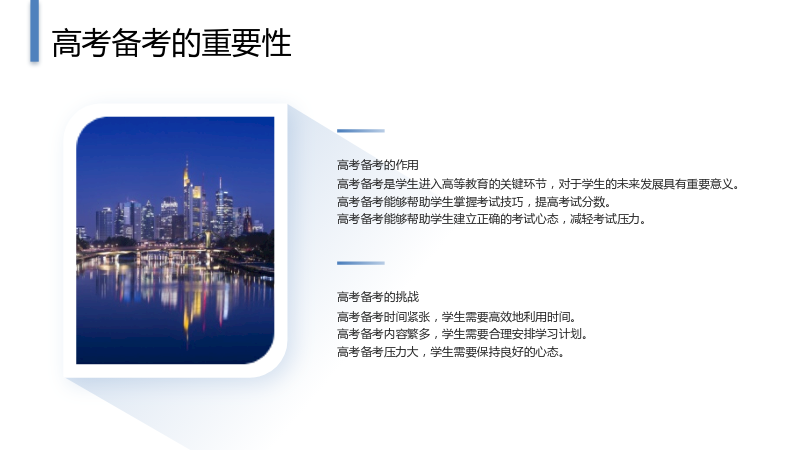 高考备考的重要性

高考备考的作用
高考备考是学生进入高等教育的关键环节，对于学生的未来发展具有重要意义。
高考备考能够帮助学生掌握考试技巧，提高考试分数。
高考备考能够帮助学生建立正确的考试心态，减轻考试压力。

高考备考的挑战
高考备考时间紧张，学生需要高效地利用时间。
高考备考内容繁多，学生需要合理安排学习计划。
高考备考压力大，学生需要保持良好的心态。